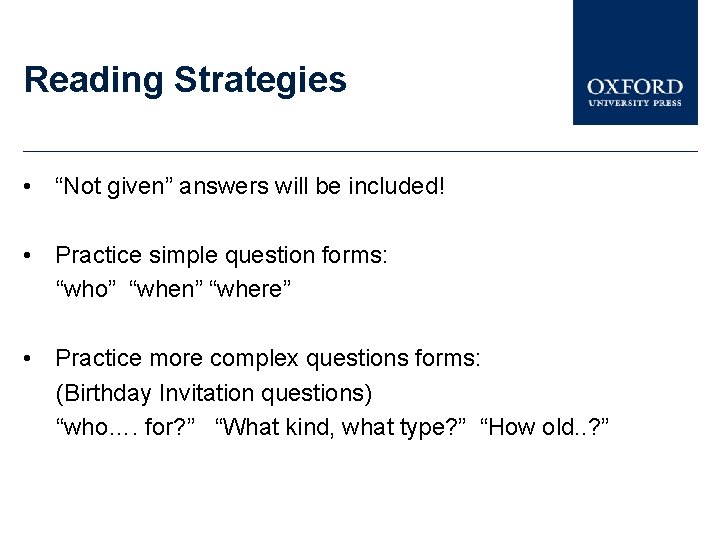 Reading Strategies

OXFORD
UNIVERSITY PRESS

• “Not given” answers will be included!

• Practice simple question forms:
“who” “when” “where”

• Practice more complex questions forms:
(Birthday Invitation questions)
“who…. for?” “What kind, what type?” “How old..?”